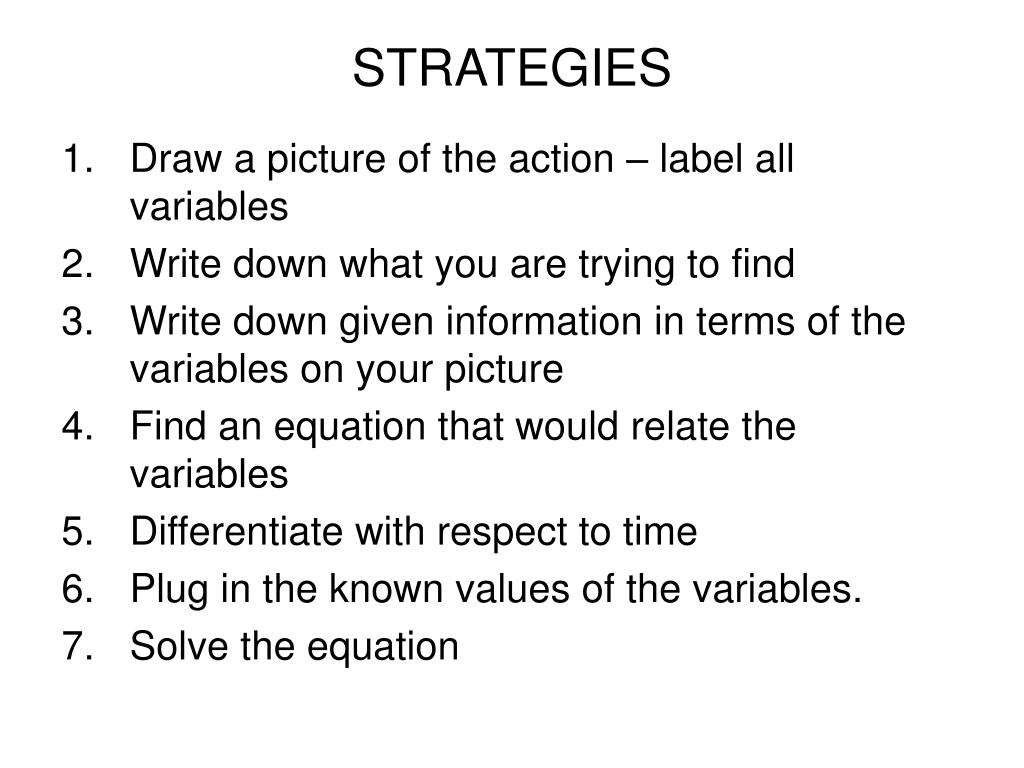 STRATEGIES

1. Draw a picture of the action – label all variables
2. Write down what you are trying to find
3. Write down given information in terms of the variables on your picture
4. Find an equation that would relate the variables
5. Differentiate with respect to time
6. Plug in the known values of the variables.
7. Solve the equation